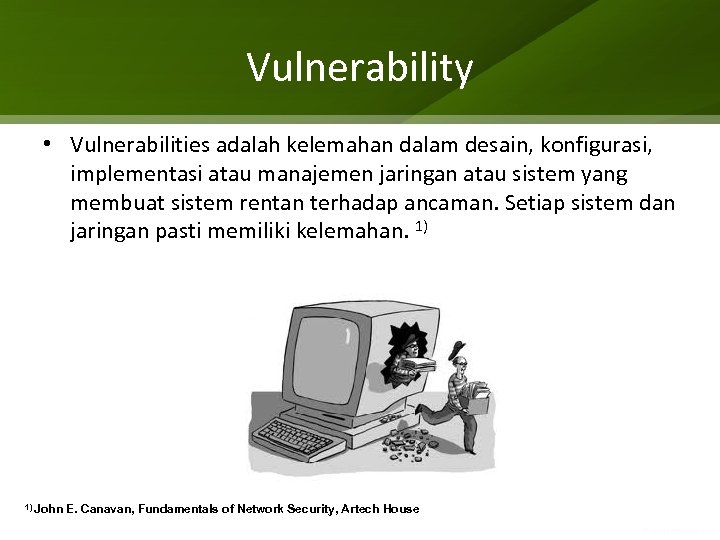 Vulnerability

• Vulnerabilities adalah kelemahan dalam desain, konfigurasi, implementasi atau manajemen jaringan atau sistem yang membuat sistem rentan terhadap ancaman. Setiap sistem dan jaringan pasti memiliki kelemahan. $^{1)}$

$^{1)}$John E. Canavan, Fundamentals of Network Security, Artech House